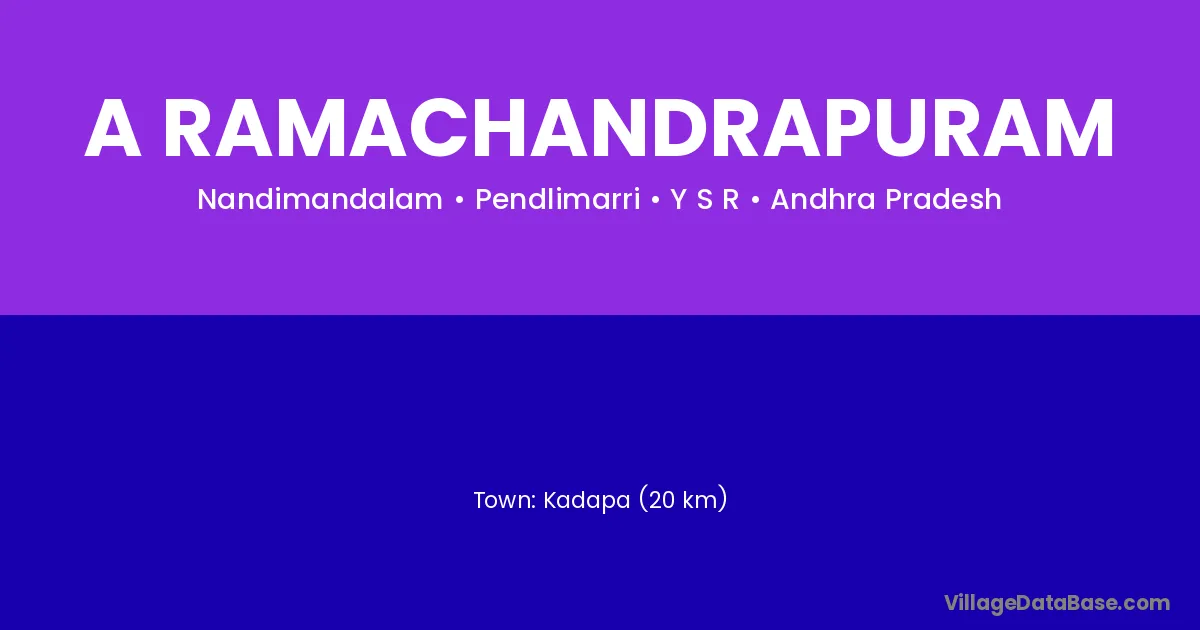 A RAMACHANDRAPURAM

Nandimandalam • Pendlimarri • Y S R • Andhra Pradesh

Town: Kadapa (20 km)

VillageDataBase.com